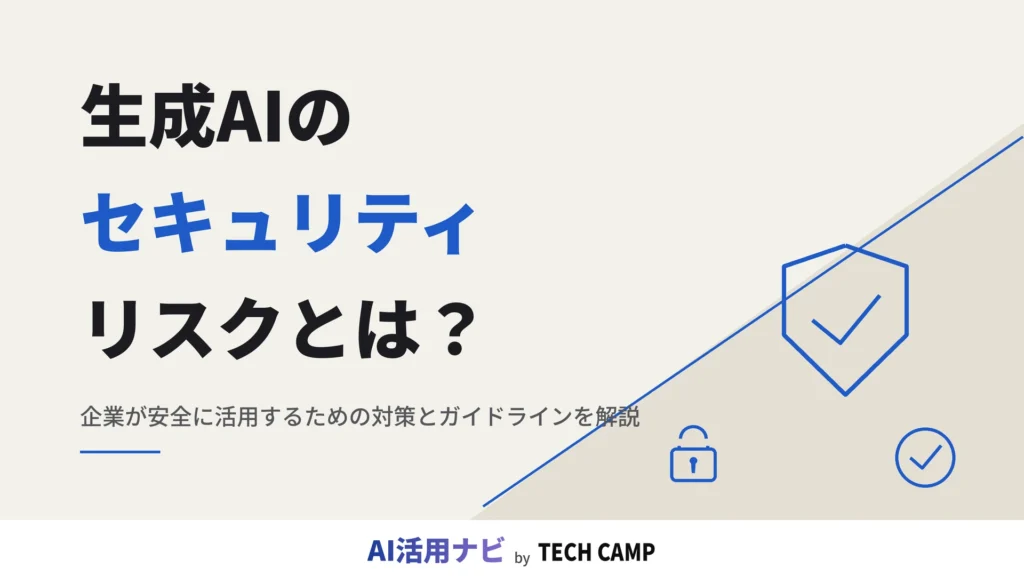 生成AIの
セキュリティ
リスクとは？

企業が安全に活用するための対策とガイドラインを解説

AI活用ナビ by TECH CAMP